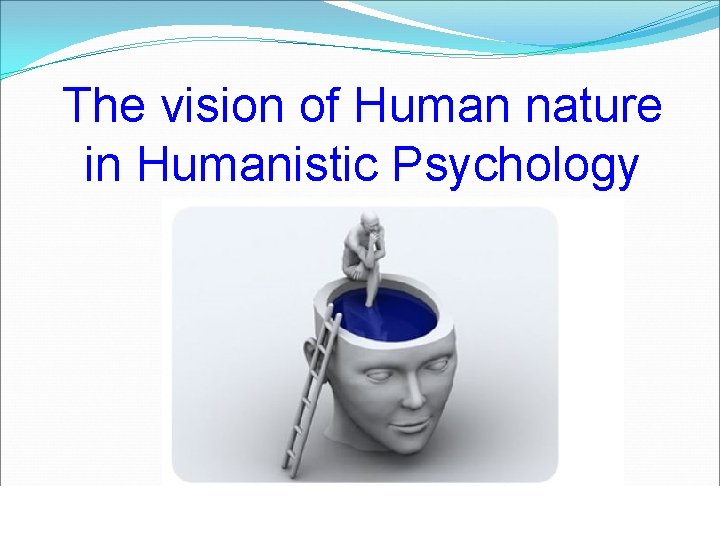 The vision of Human nature in Humanistic Psychology